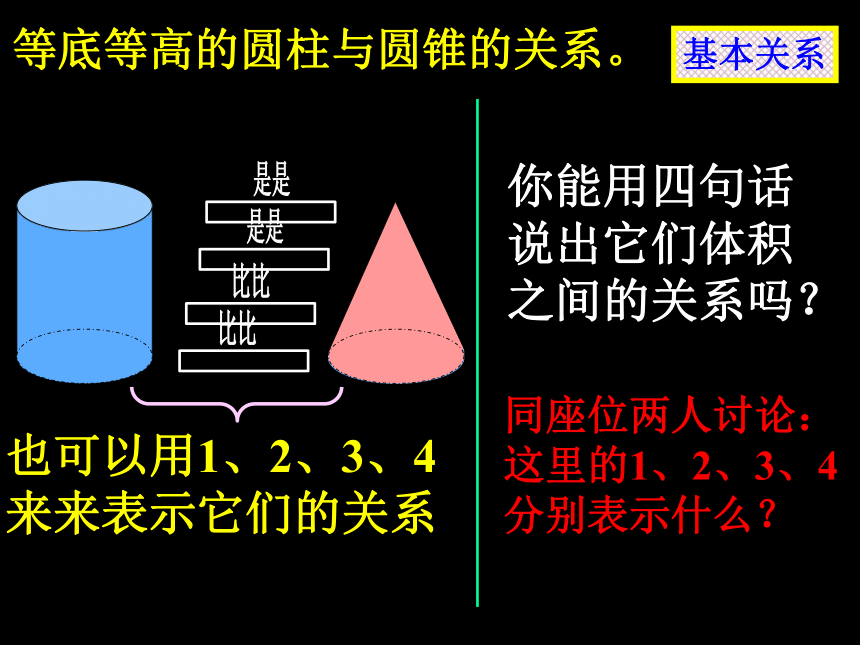 等底等高的圆柱与圆锥的关系。

基本关系

是是

是是

比比

比比

也可以用1、2、3、4来来表示它们的关系

你能用四句话说出它们体积之间的关系吗？

同座位两人讨论：这里的1、2、3、4分别表示什么？